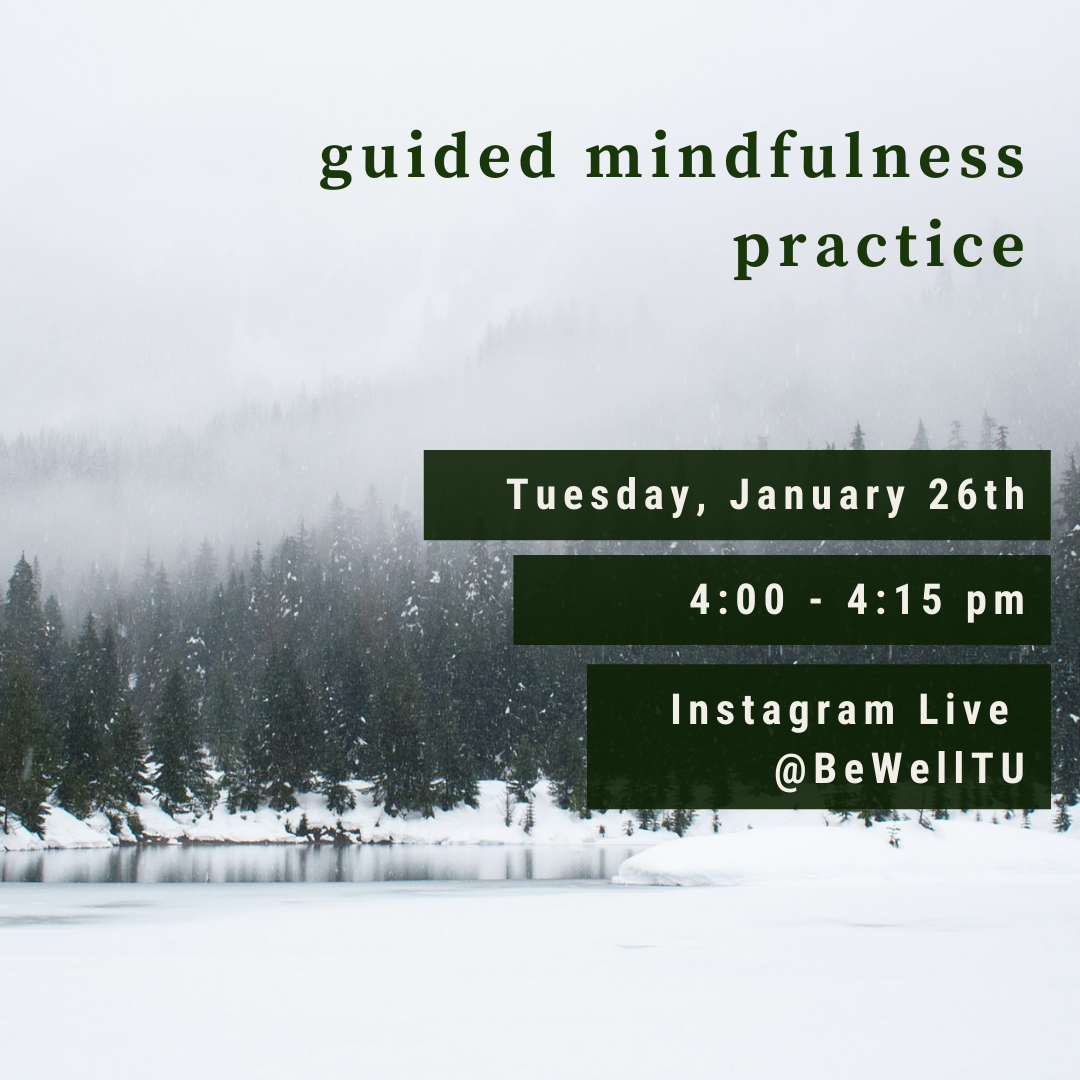 guided mindfulness practice

Tuesday, January 26th

4:00 - 4:15 pm

Instagram Live @BeWellTU